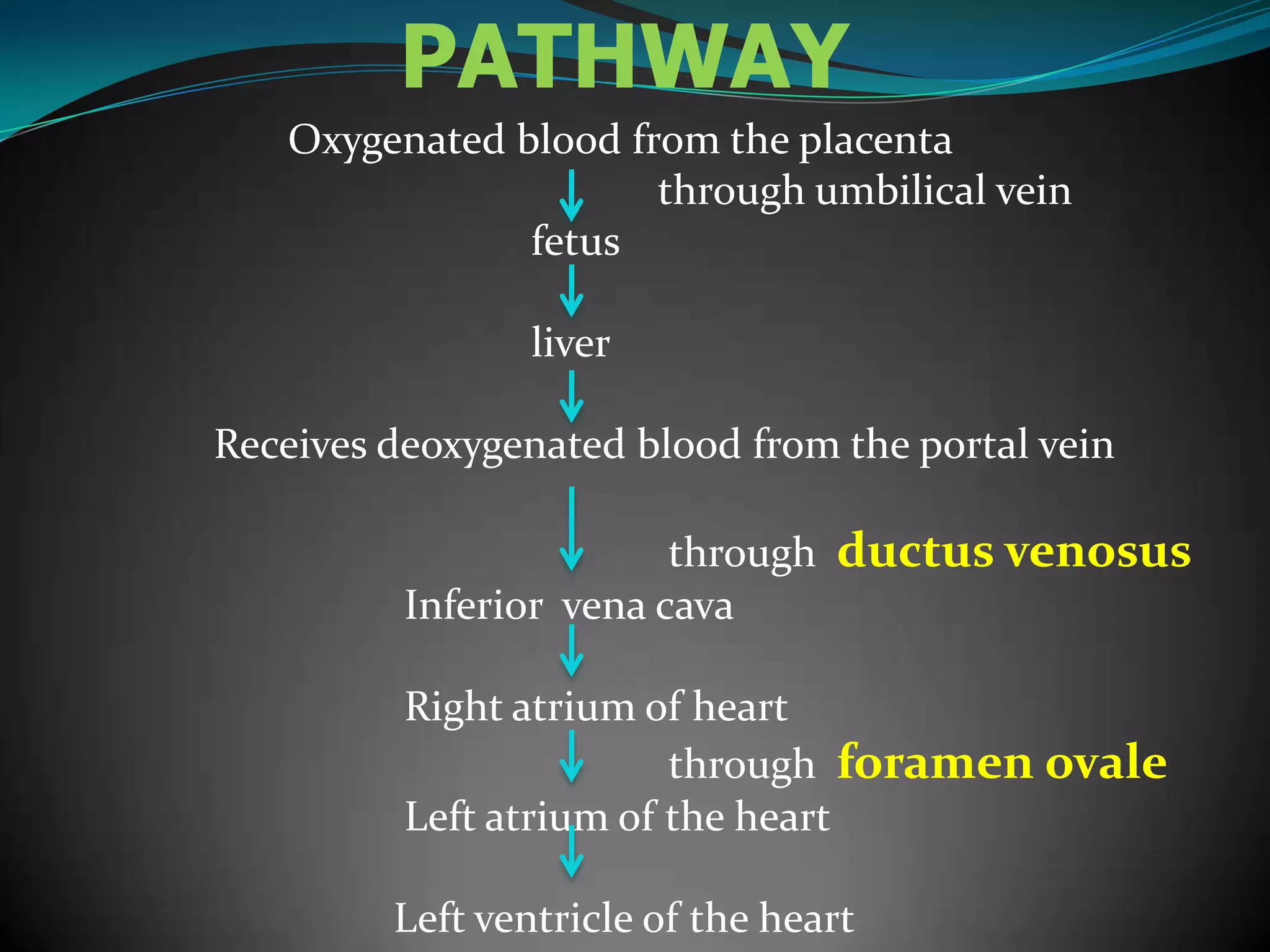 PATHWAY

Oxygenated blood from the placenta

through umbilical vein

fetus

liver

Receives deoxygenated blood from the portal vein

through ductus venosus

Inferior vena cava

Right atrium of heart

through foramen ovale

Left atrium of the heart

Left ventricle of the heart